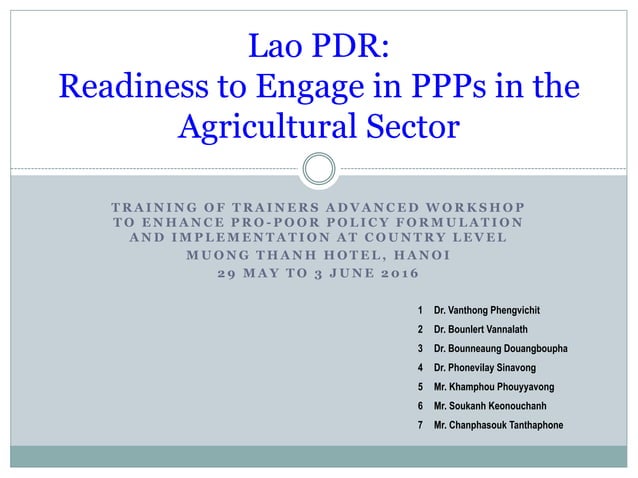 Lao PDR:
Readiness to Engage in PPPs in the Agricultural Sector

TRAINING OF TRAINERS ADVANCED WORKSHOP TO ENHANCE PRO-POOR POLICY FORMULATION AND IMPLEMENTATION AT COUNTRY LEVEL
MUONG THANH HOTEL, HANOI
29 MAY TO 3 JUNE 2016

1 Dr. Vanthong Phengvichit
2 Dr. Bounlert Vannalath
3 Dr. Bounneaung Douangboupha
4 Dr. Phonevilay Sinavong
5 Mr. Khamphou Phouyyavong
6 Mr. Soukanh Keonouchanh
7 Mr. Chanphasouk Tanthaphone